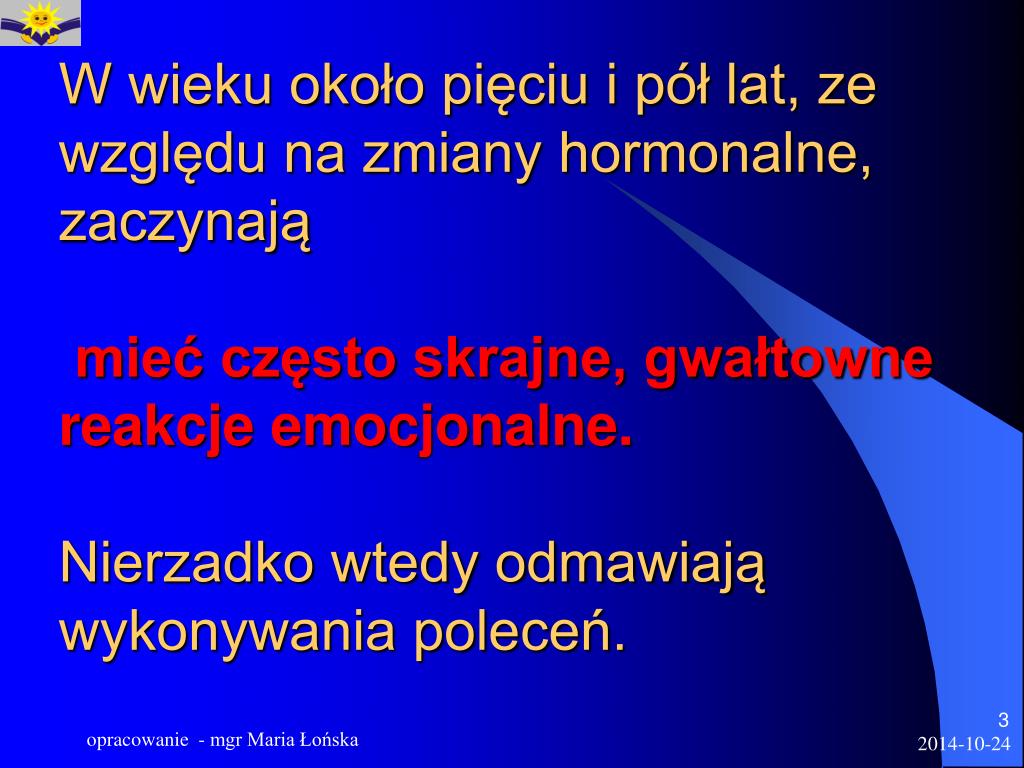 W wieku około pięciu i pół lat, ze względu na zmiany hormonalne, zaczynają

mieć często skrajne, gwałtowne reakcje emocjonalne.

Nierzadko wtedy odmawiają wykonywania poleceń.

opracowanie - mgr Maria Łońska

3
2014-10-24